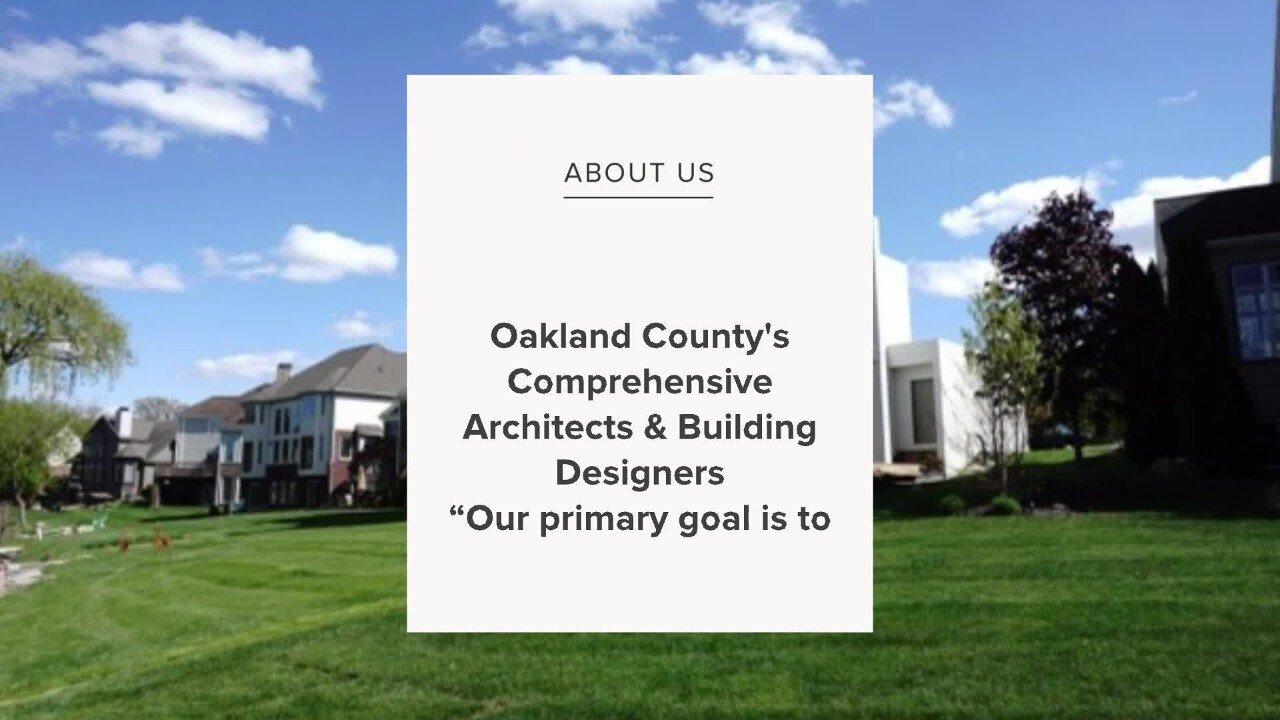 ABOUT US

Oakland County's Comprehensive Architects & Building Designers
“Our primary goal is to